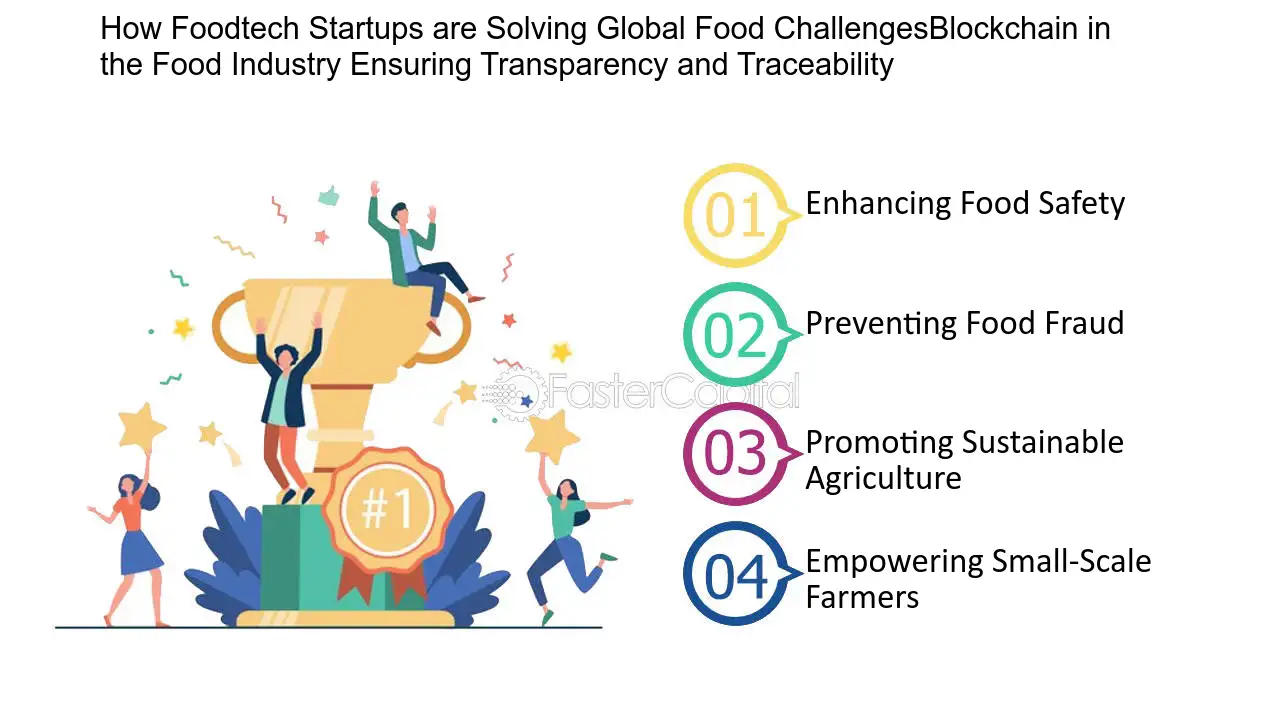 How Foodtech Startups are Solving Global Food ChallengesBlockchain in the Food Industry Ensuring Transparency and Traceability

#1

FasterCapital

01 Enhancing Food Safety

02 Preventing Food Fraud

03 Promoting Sustainable Agriculture

04 Empowering Small-Scale Farmers